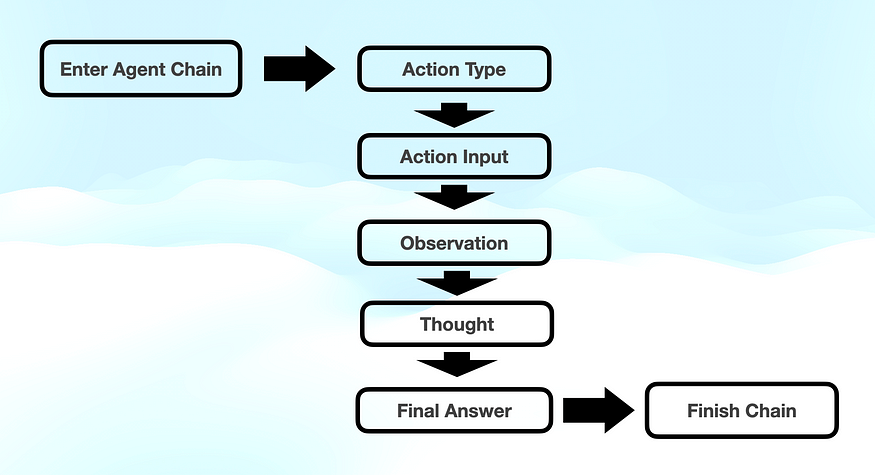 Enter Agent Chain
Action Type
Action Input
Observation
Thought
Final Answer
Finish Chain